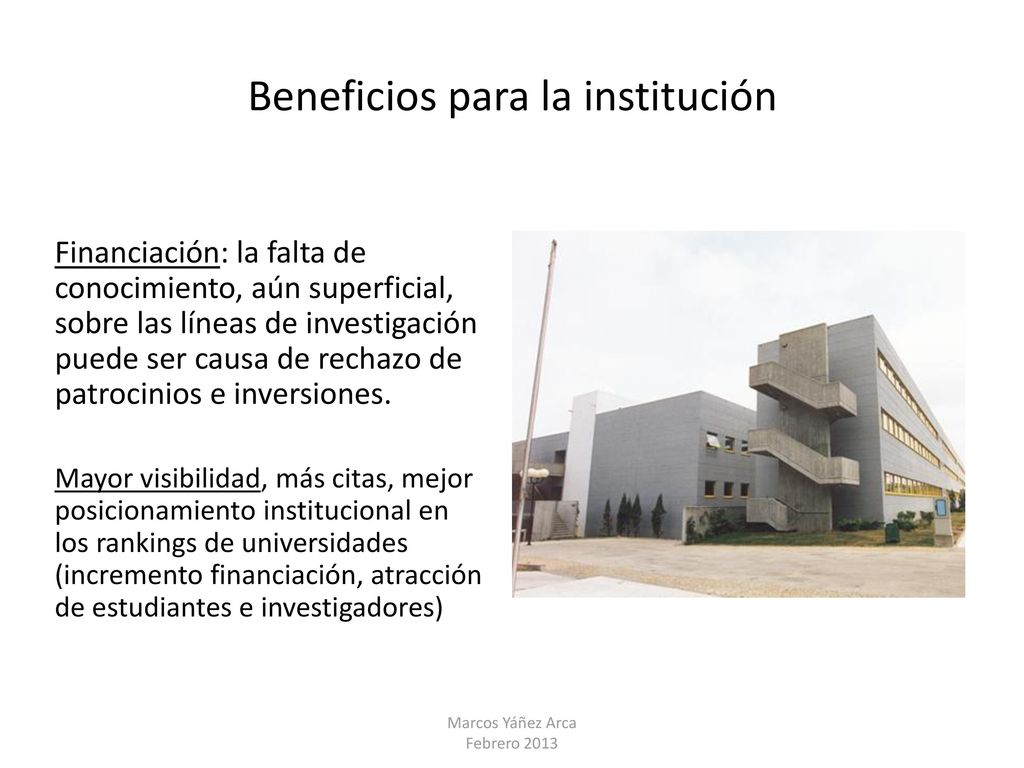 Beneficios para la institución

Financiación: la falta de conocimiento, aún superficial, sobre las líneas de investigación puede ser causa de rechazo de patrocinios e inversiones.

Mayor visibilidad, más citas, mejor posicionamiento institucional en los rankings de universidades (incremento financiación, atracción de estudiantes e investigadores)

Marcos Yáñez Arca
Febrero 2013